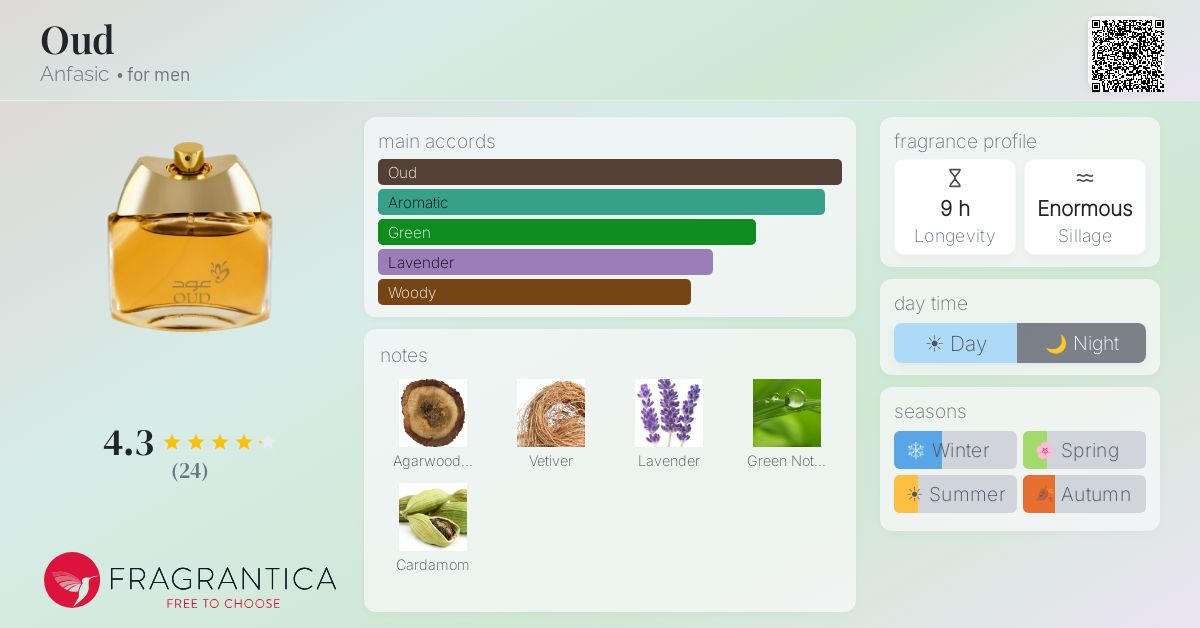 Oud
Anfasic • for men

عود
OUD

4.3
(24)

FRAGRANTICA
FREE TO CHOOSE

main accords
Oud
Aromatic
Green
Lavender
Woody

notes
Agarwood...
Vetiver
Lavender
Green Not...
Cardamom

fragrance profile
9 h
Longevity
Enormous
Sillage

day time
Day
Night

seasons
Winter
Spring
Summer
Autumn